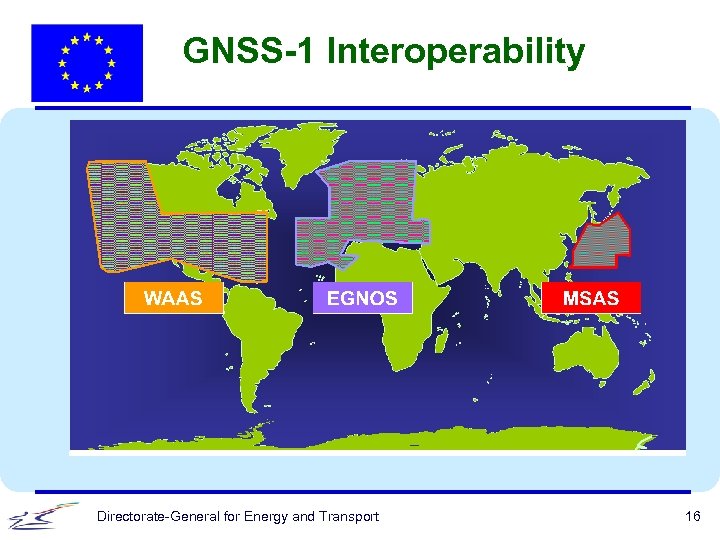 GNSS-1 Interoperability

WAAS

EGNOS

MSAS

Directorate-General for Energy and Transport

16